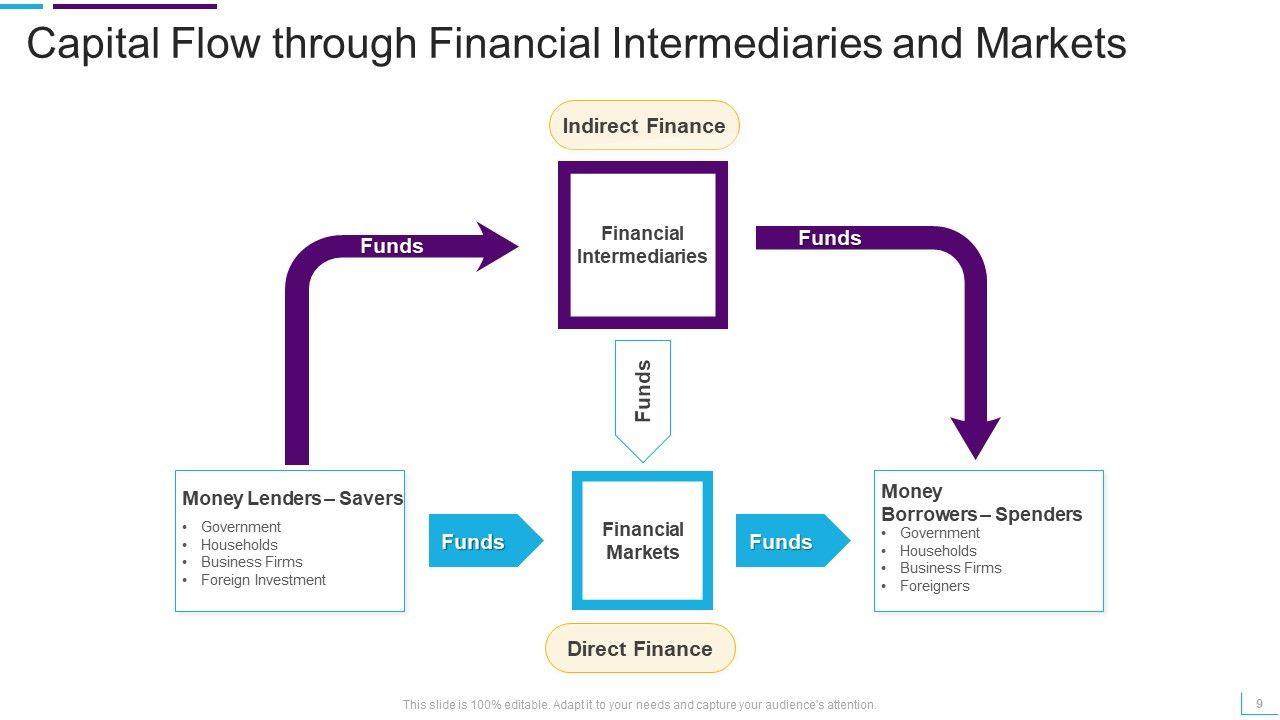 Capital Flow through Financial Intermediaries and Markets

Indirect Finance

Funds

Financial Intermediaries

Funds

Funds

Money Lenders – Savers
• Government
• Households
• Business Firms
• Foreign Investment

Funds

Financial Markets

Funds

Money Borrowers – Spenders
• Government
• Households
• Business Firms
• Foreigners

Direct Finance

This slide is 100% editable. Adapt it to your needs and capture your audience's attention.

9